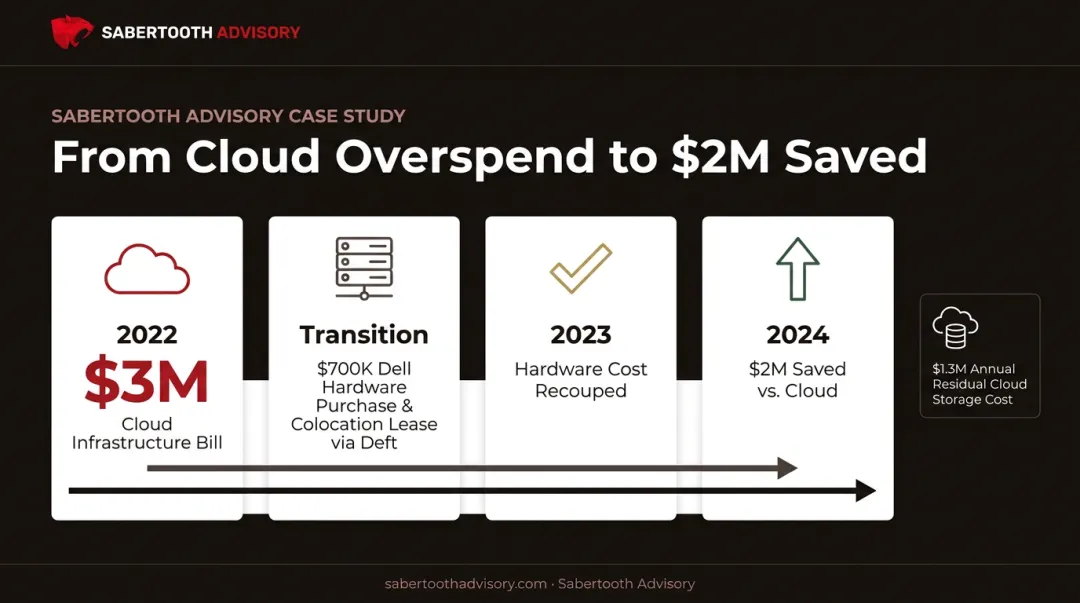 SABERTOOTH ADVISORY

SABERTOOTH ADVISORY CASE STUDY

From Cloud Overspend to $2M Saved

2022
$3M
Cloud Infrastructure Bill

Transition
$700K Dell Hardware Purchase & Colocation Lease via Deft

2023
Hardware Cost Recouped

2024
$2M Saved vs. Cloud

$1.3M Annual Residual Cloud Storage Cost

sabertoothadvisory.com · Sabertooth Advisory